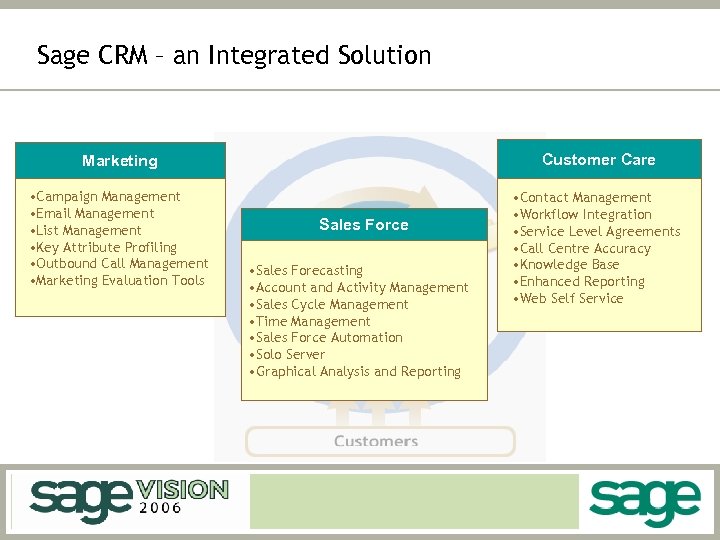 Sage CRM – an Integrated Solution

Marketing

•Campaign Management
•Email Management
•List Management
•Key Attribute Profiling
•Outbound Call Management
•Marketing Evaluation Tools

Sales Force

•Sales Forecasting
•Account and Activity Management
•Sales Cycle Management
•Time Management
•Sales Force Automation
•Solo Server
•Graphical Analysis and Reporting

Customer Care

•Contact Management
•Workflow Integration
•Service Level Agreements
•Call Centre Accuracy
•Knowledge Base
•Enhanced Reporting
•Web Self Service

Customers

sage VISION 2006

sage